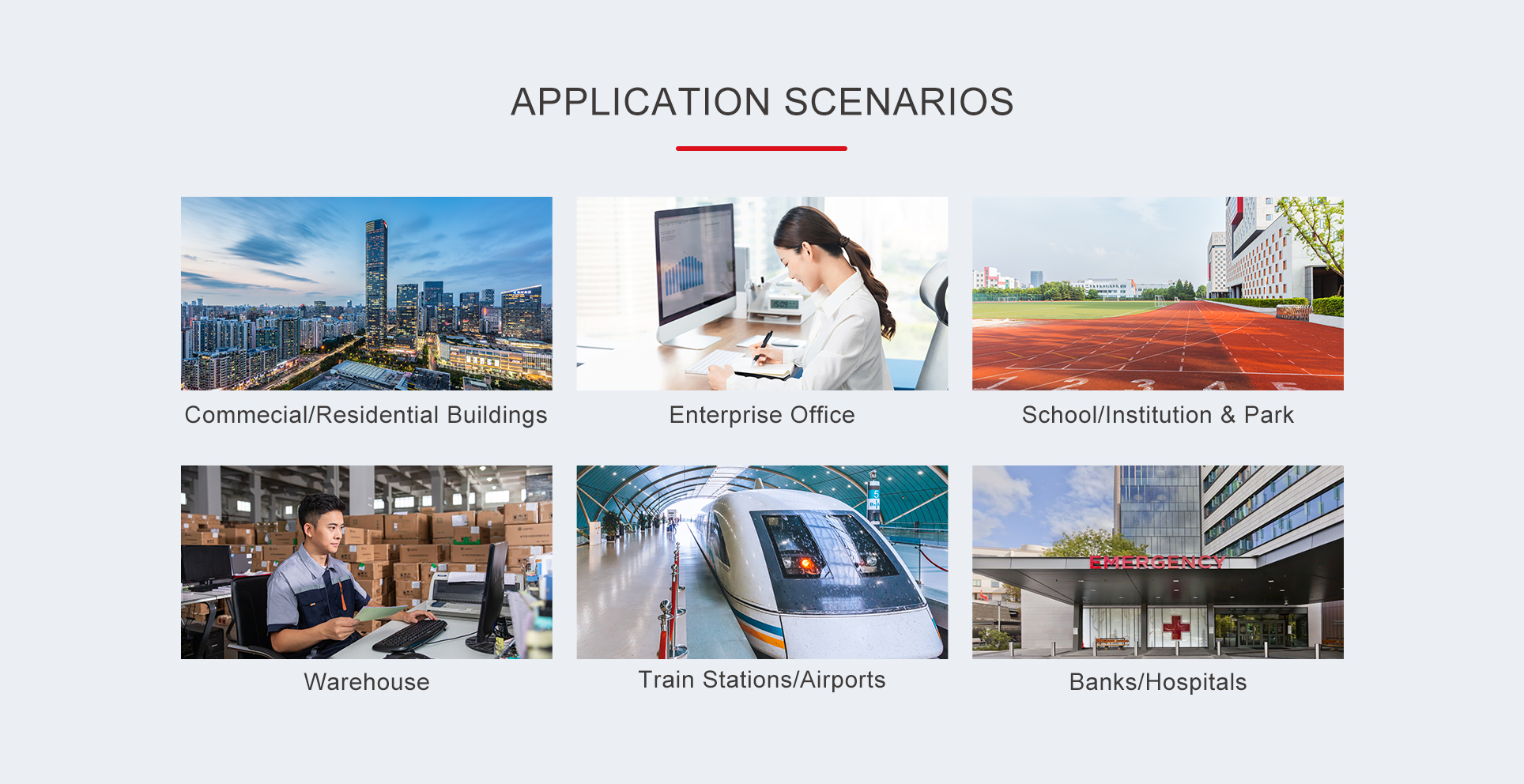 APPLICATION SCENARIOS

Commecial/Residential Buildings

Enterprise Office

School/Institution & Park

Warehouse

Train Stations/Airports

EMERGENCY

Banks/Hospitals